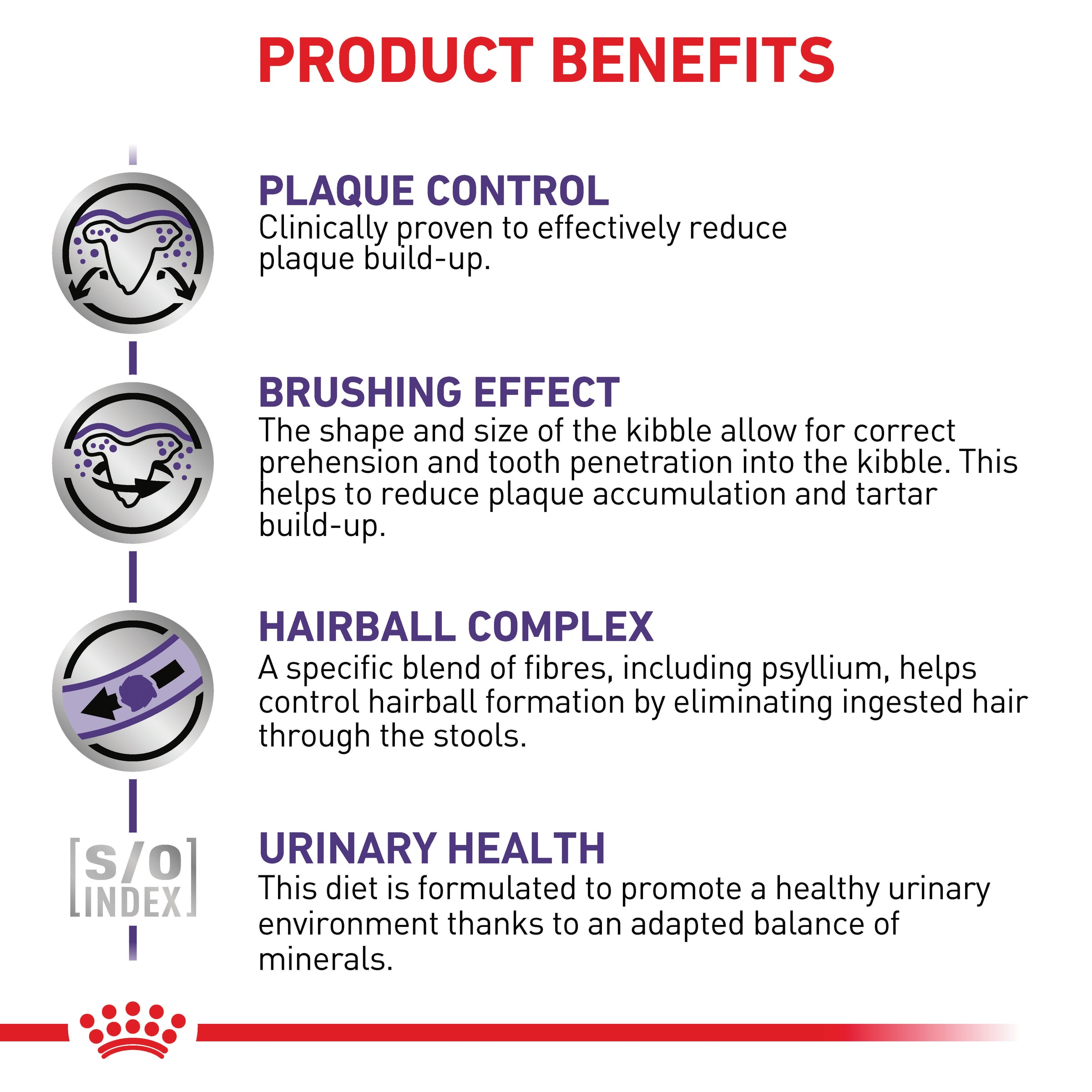 PRODUCT BENEFITS

PLAQUE CONTROL
Clinically proven to effectively reduce plaque build-up.

BRUSHING EFFECT
The shape and size of the kibble allow for correct prehension and tooth penetration into the kibble. This helps to reduce plaque accumulation and tartar build-up.

HAIRBALL COMPLEX
A specific blend of fibres, including psyllium, helps control hairball formation by eliminating ingested hair through the stools.

[S/O INDEX]

URINARY HEALTH
This diet is formulated to promote a healthy urinary environment thanks to an adapted balance of minerals.